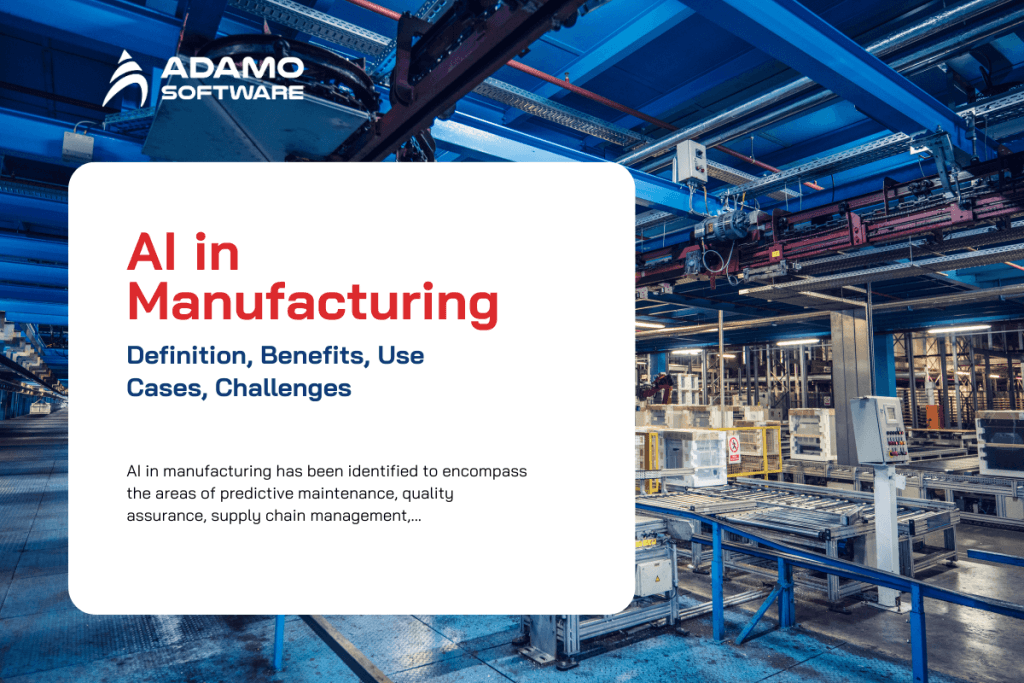 ADAMO SOFTWARE

AI in Manufacturing

Definition, Benefits, Use Cases, Challenges

AI in manufacturing has been identified to encompass the areas of predictive maintenance, quality assurance, supply chain management,...